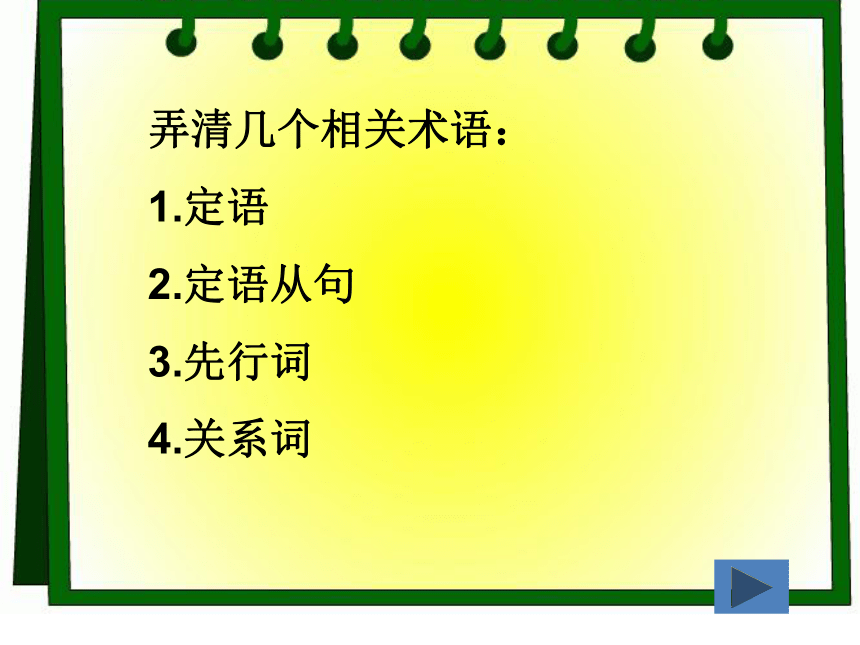 弄清几个相关术语：

1.定语

2.定语从句

3.先行词

4.关系词